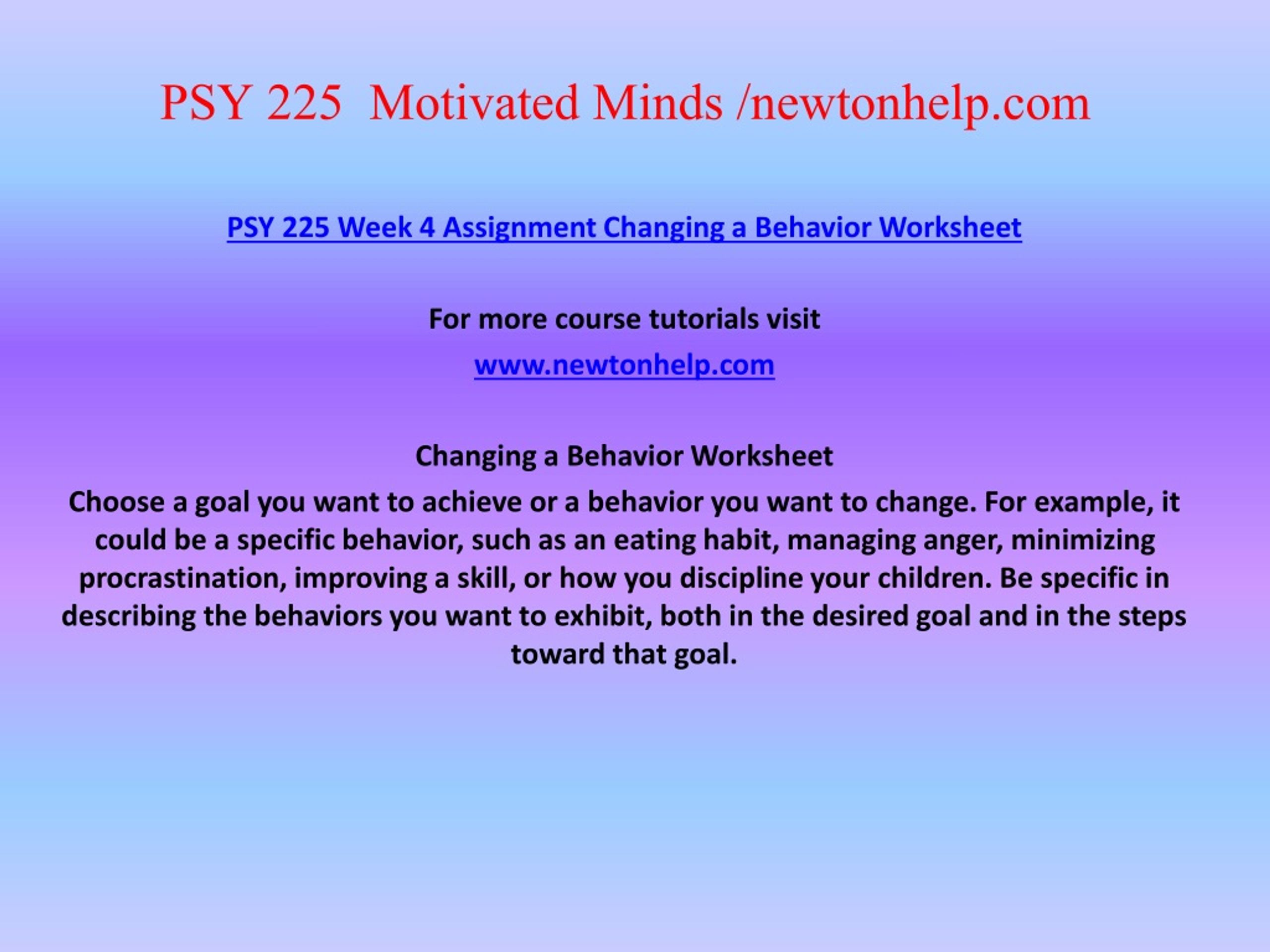 PSY 225 Motivated Minds /newtonhelp.com

PSY 225 Week 4 Assignment Changing a Behavior Worksheet

For more course tutorials visit

www.newtonhelp.com

Changing a Behavior Worksheet

Choose a goal you want to achieve or a behavior you want to change. For example, it could be a specific behavior, such as an eating habit, managing anger, minimizing procrastination, improving a skill, or how you discipline your children. Be specific in describing the behaviors you want to exhibit, both in the desired goal and in the steps toward that goal.